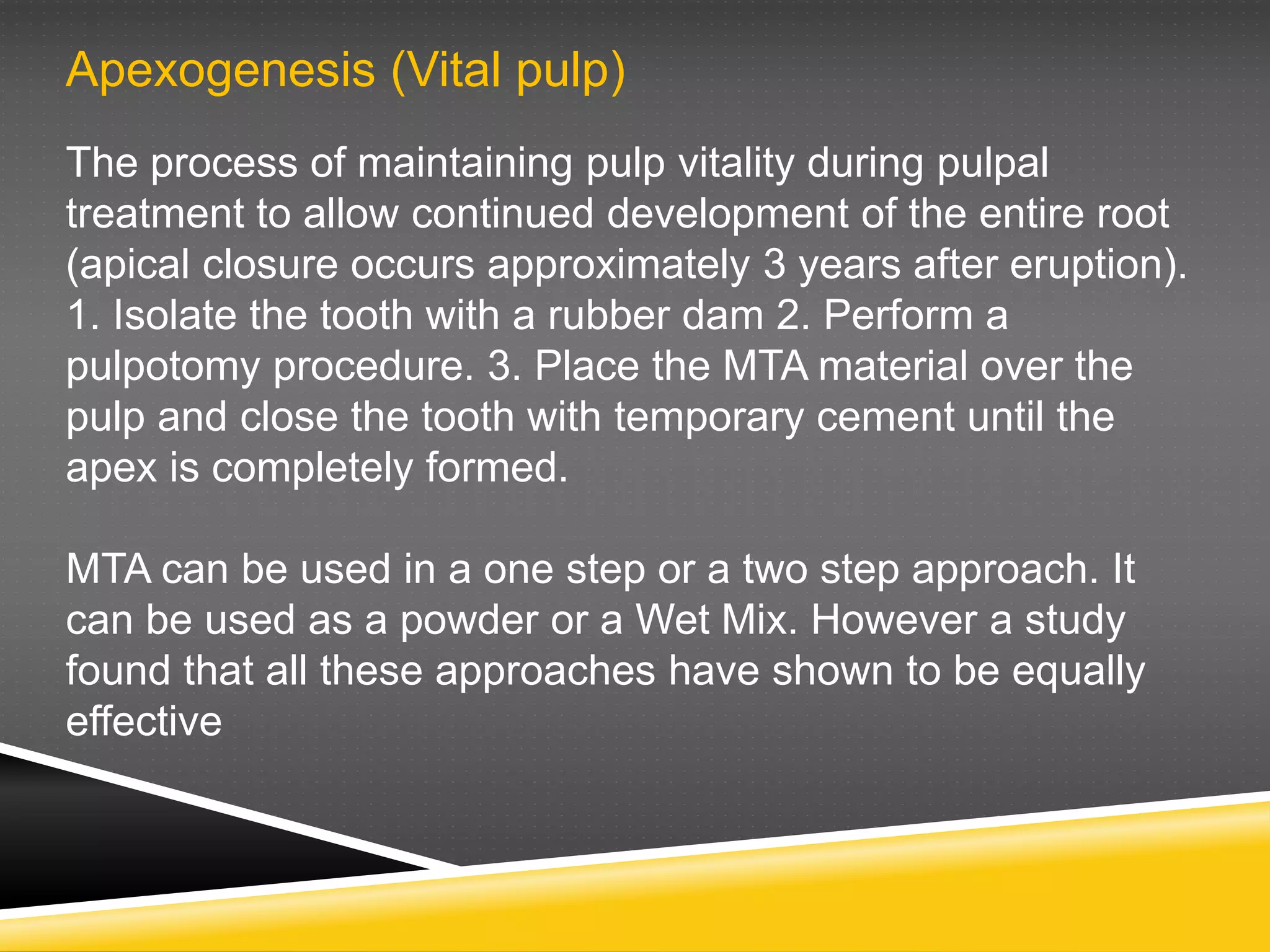 Apexogenesis (Vital pulp)

The process of maintaining pulp vitality during pulpal treatment to allow continued development of the entire root (apical closure occurs approximately 3 years after eruption). 1. Isolate the tooth with a rubber dam 2. Perform a pulpotomy procedure. 3. Place the MTA material over the pulp and close the tooth with temporary cement until the apex is completely formed.

MTA can be used in a one step or a two step approach. It can be used as a powder or a Wet Mix. However a study found that all these approaches have shown to be equally effective